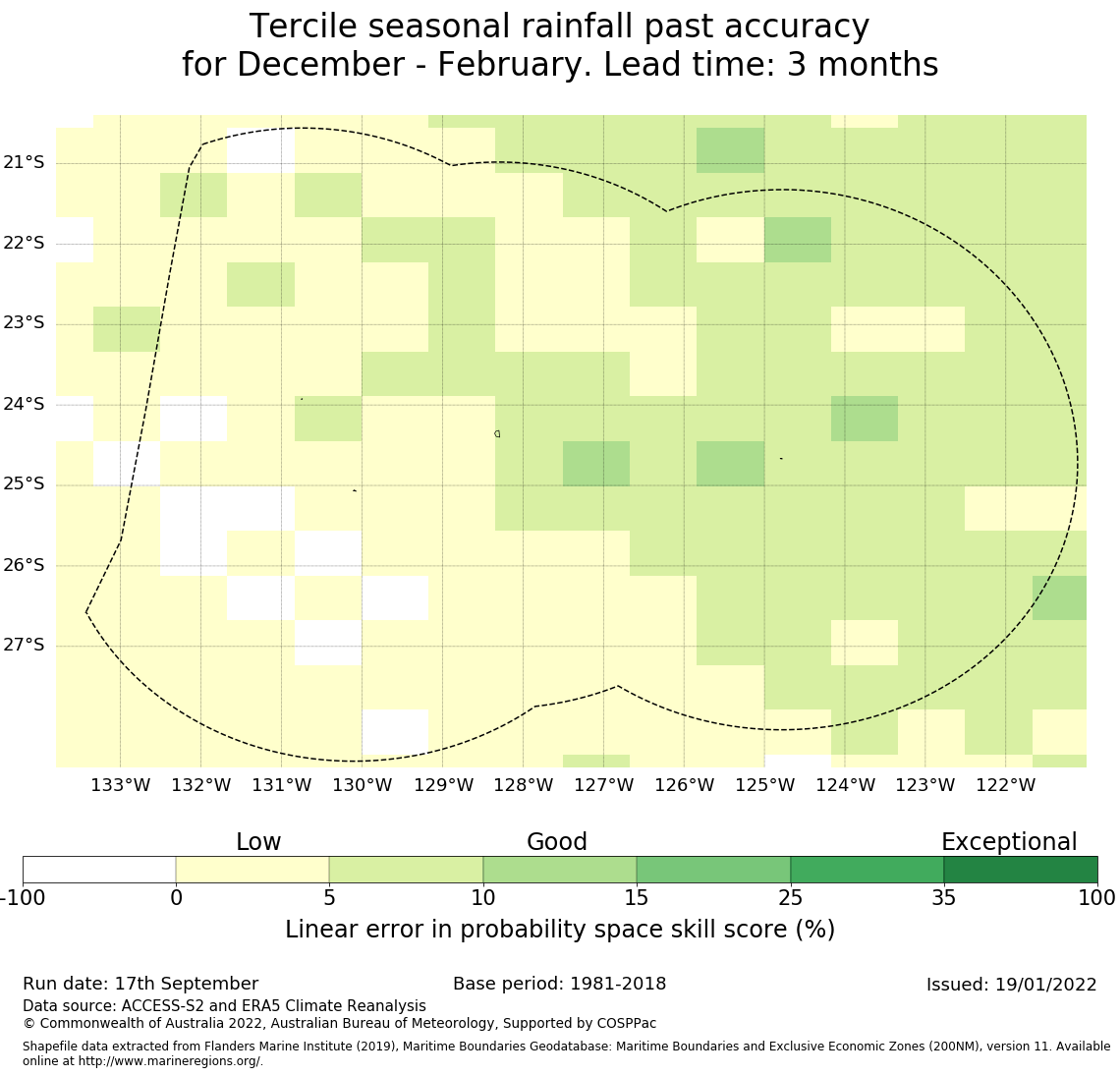 Tercile seasonal rainfall past accuracy
for December - February. Lead time: 3 months

21°S
22°S
23°S
24°S
25°S
26°S
27°S

133°W 132°W 131°W 130°W 129°W 128°W 127°W 126°W 125°W 124°W 123°W 122°W

Low
Good
Exceptional

-100 0 5 10 15 25 35 100

Linear error in probability space skill score (%)

Run date: 17th September
Base period: 1981-2018
Issued: 19/01/2022
Data source: ACCESS-S2 and ERA5 Climate Reanalysis
© Commonwealth of Australia 2022, Australian Bureau of Meteorology, Supported by COSPPac

Shapefile data extracted from Flanders Marine Institute (2019), Maritime Boundaries Geodatabase: Maritime Boundaries and Exclusive Economic Zones (200NM), version 11. Available online at http://www.marineregions.org/.